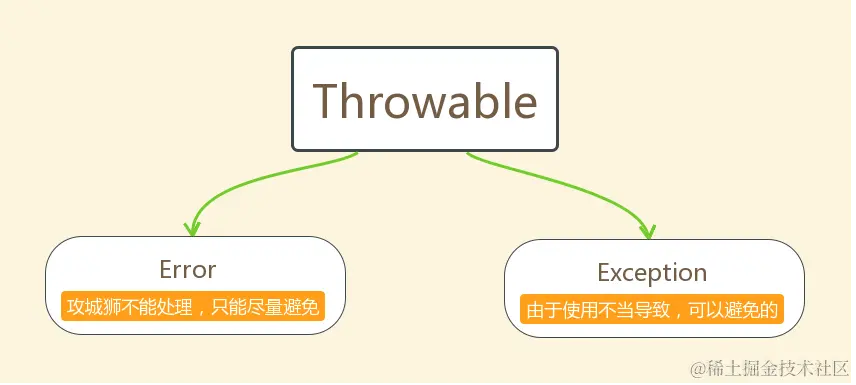 Throwable

Error
攻城狮不能处理，只能尽量避免

Exception
由于使用不当导致，可以避免的

@稀土掘金技术社区